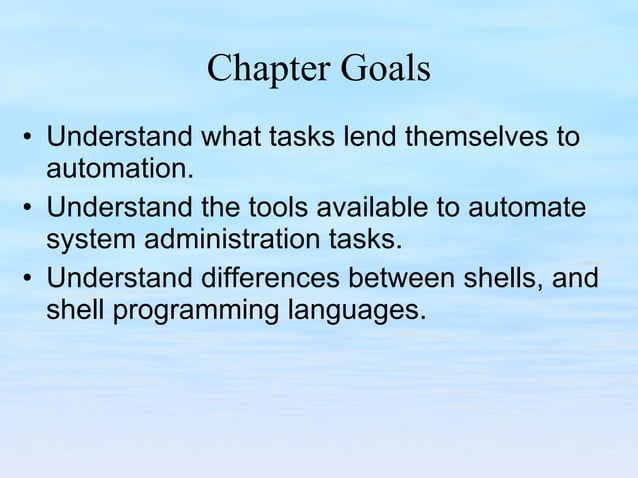 Chapter Goals

• Understand what tasks lend themselves to automation.
• Understand the tools available to automate system administration tasks.
• Understand differences between shells, and shell programming languages.